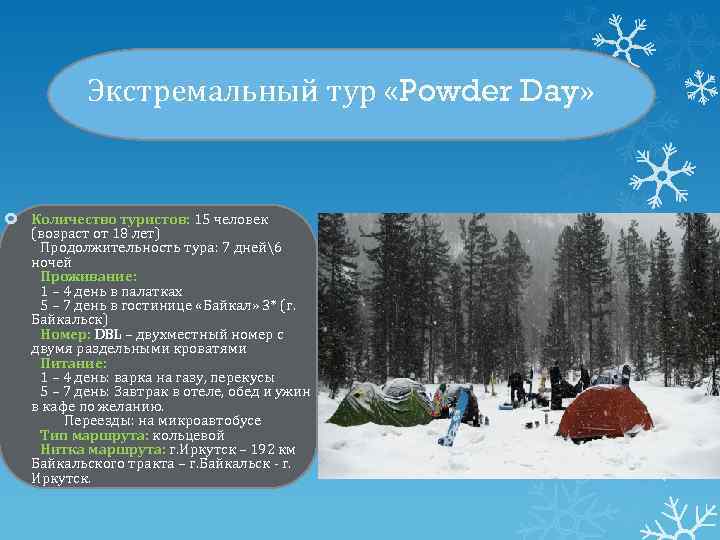 Экстремальный тур «Powder Day»

Количество туристов: 15 человек (возраст от 18 лет)
Продолжительность тура: 7 дней\6 ночей
Проживание:
1 – 4 день в палатках
5 – 7 день в гостинице «Байкал» 3* (г. Байкальск)
Номер: DBL – двухместный номер с двумя раздельными кроватями
Питание:
1 – 4 день: варка на газу, перекусы
5 – 7 день: Завтрак в отеле, обед и ужин в кафе по желанию.
Переезды: на микроавтобусе
Тип маршрута: кольцевой
Нитка маршрута: г.Иркутск – 192 км Байкальского тракта – г.Байкальск - г. Иркутск.